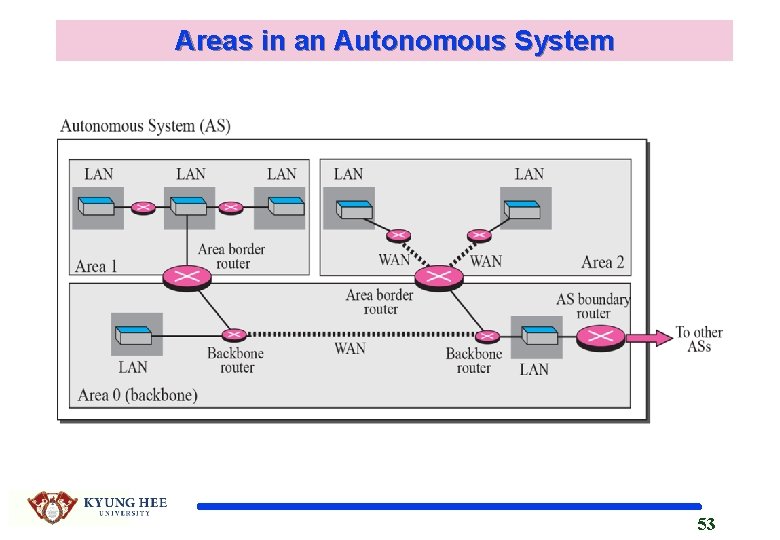 Areas in an Autonomous System

Autonomous System (AS)

LAN LAN LAN

Area border router

Area 1

LAN LAN

WAN WAN

Area 2

Area border router

AS boundary router

To other ASs

LAN

Backbone router

WAN

Backbone router

LAN

Area 0 (backbone)

KYUNG HEE UNIVERSITY

53